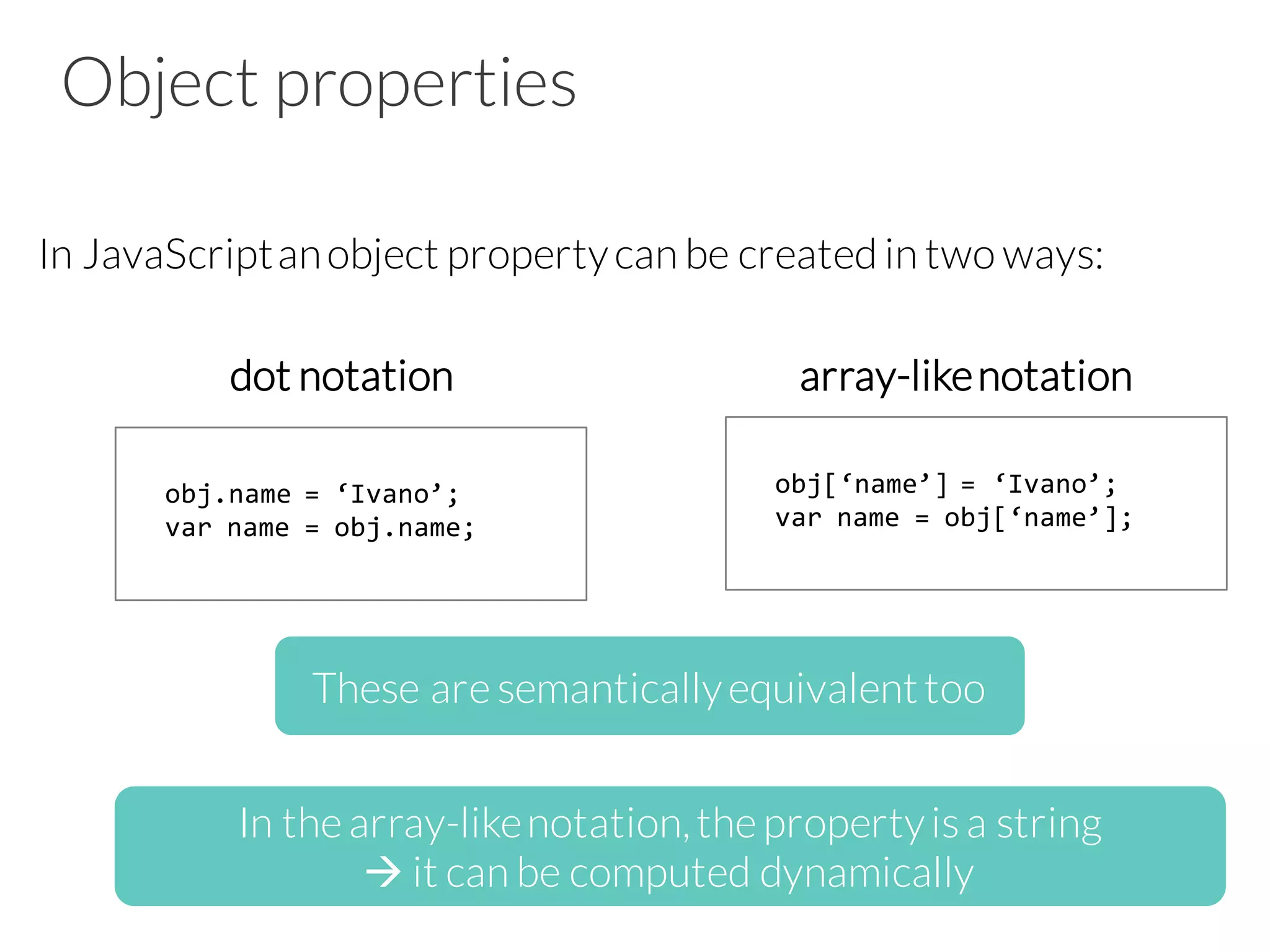 Object properties

In JavaScript an object property can be created in two ways:

dot notation

obj.name = ‘Ivano’;
var name = obj.name;

array-like notation

obj[‘name’] = ‘Ivano’;
var name = obj[‘name’];

These are semantically equivalent too

In the array-like notation, the property is a string
→ it can be computed dynamically